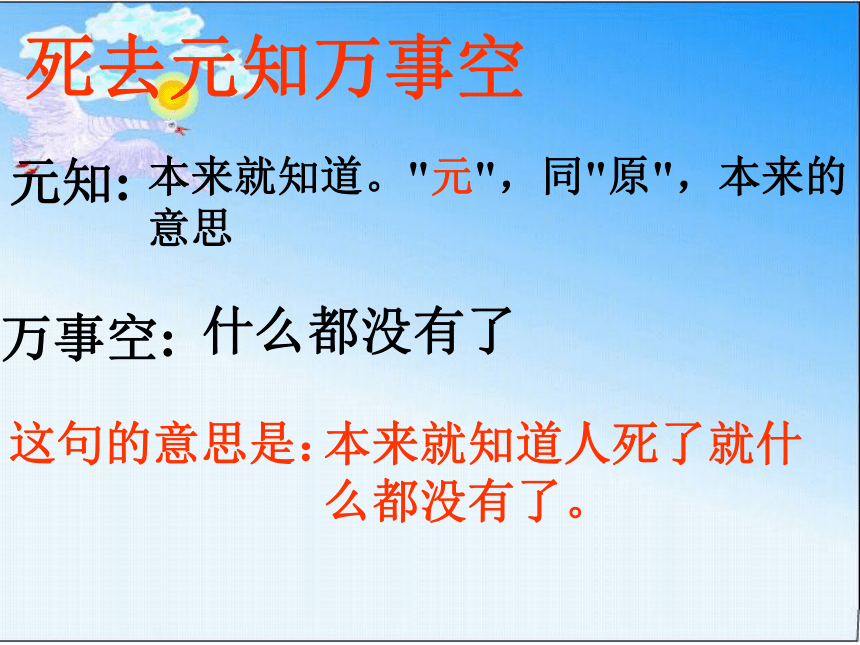 死去元知万事空

元知：本来就知道。"元"，同"原"，本来的意思

万事空：什么都没有了

这句的意思是：本来就知道人死了就什么都没有了。